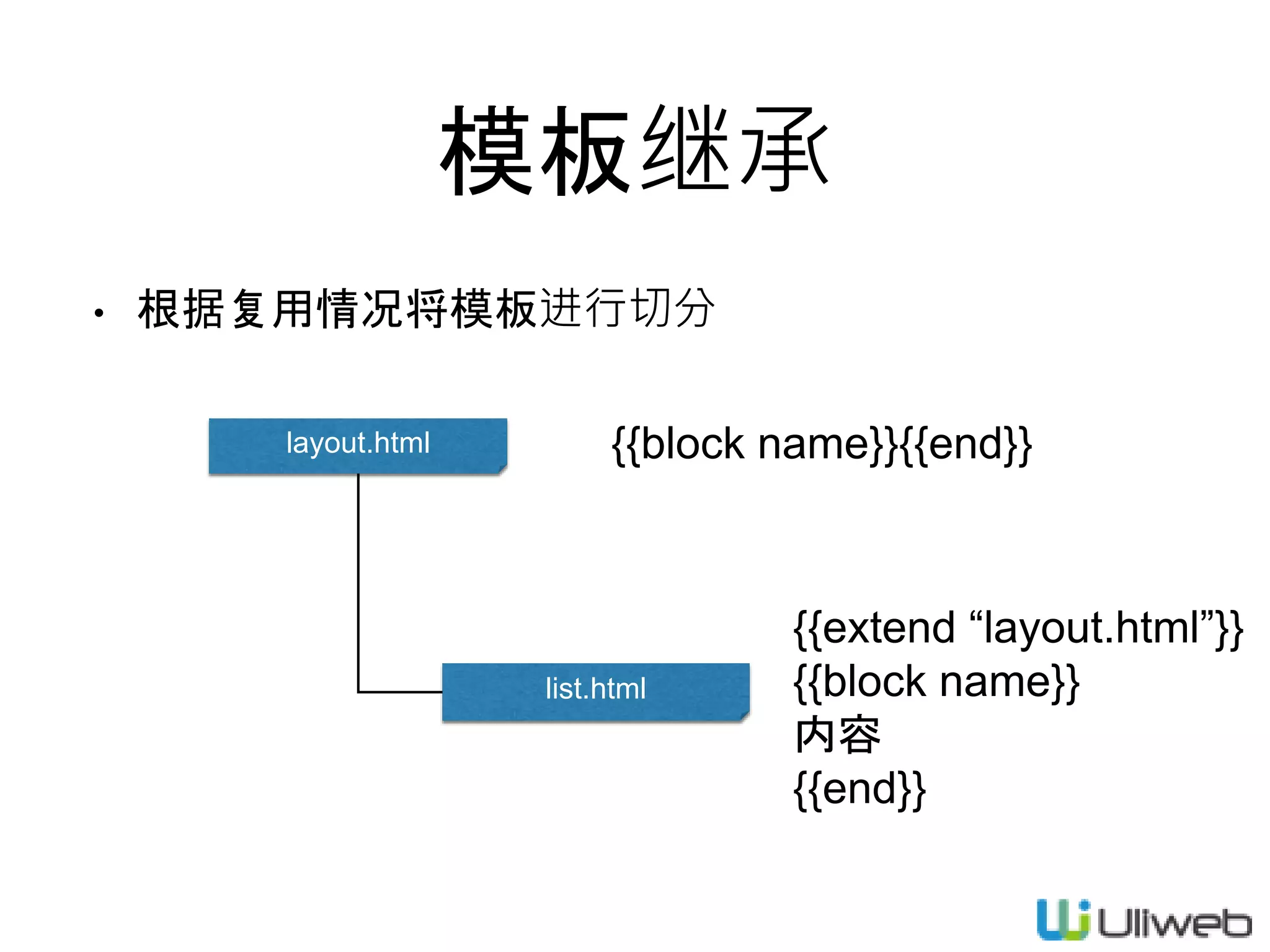 模板继承

• 根据复用情况将模板进行切分

layout.html

{{block name}}{{end}}

list.html

{{extend “layout.html”}}
{{block name}}
内容
{{end}}

Uliweb